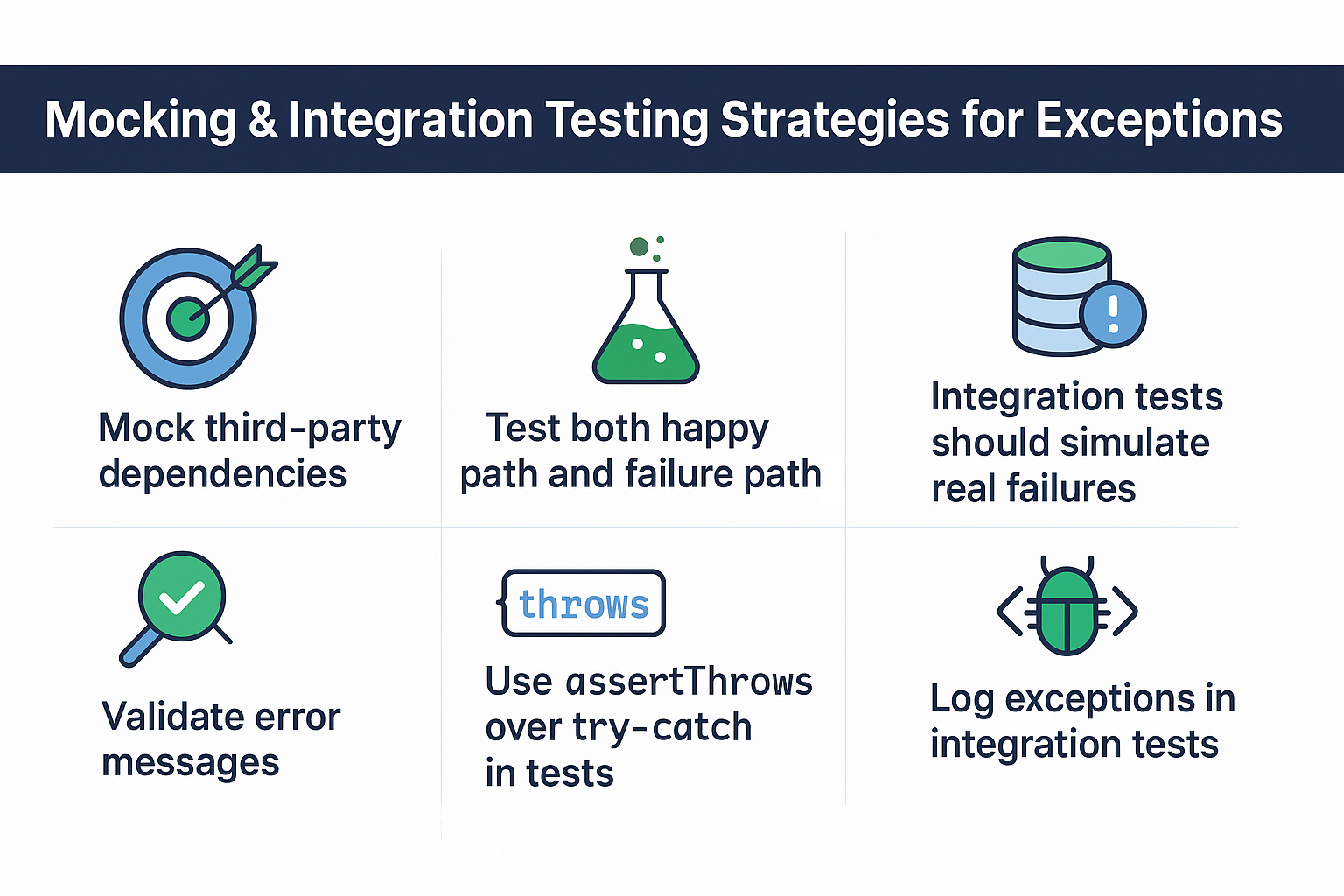 Mocking & Integration Testing Strategies for Exceptions

Mock third-party dependencies

Test both happy path and failure path

Integration tests should simulate real failures

Validate error messages

throws

Use assertThrows over try-catch in tests

Log exceptions in integration tests